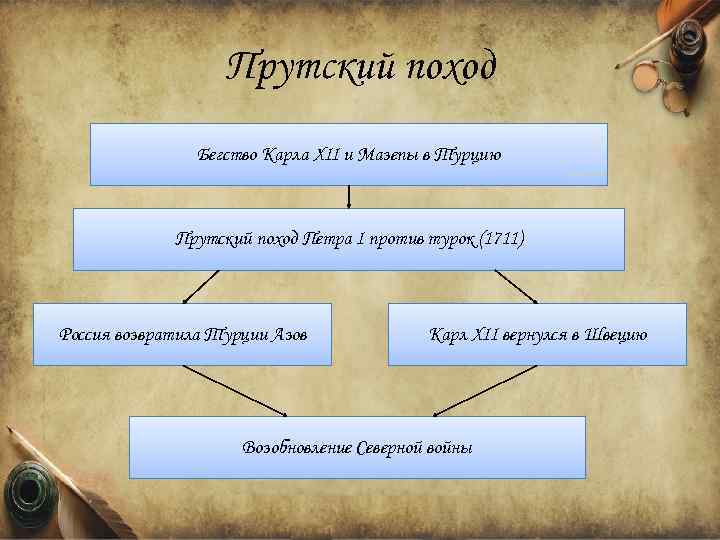 Прутский поход

Бегство Карла XII и Мазепы в Турцию

Прутский поход Петра 1 против турок (1711)

Россия возвратила Турции Азов

Карл XII вернулся в Швецию

Возобновление Северной войны